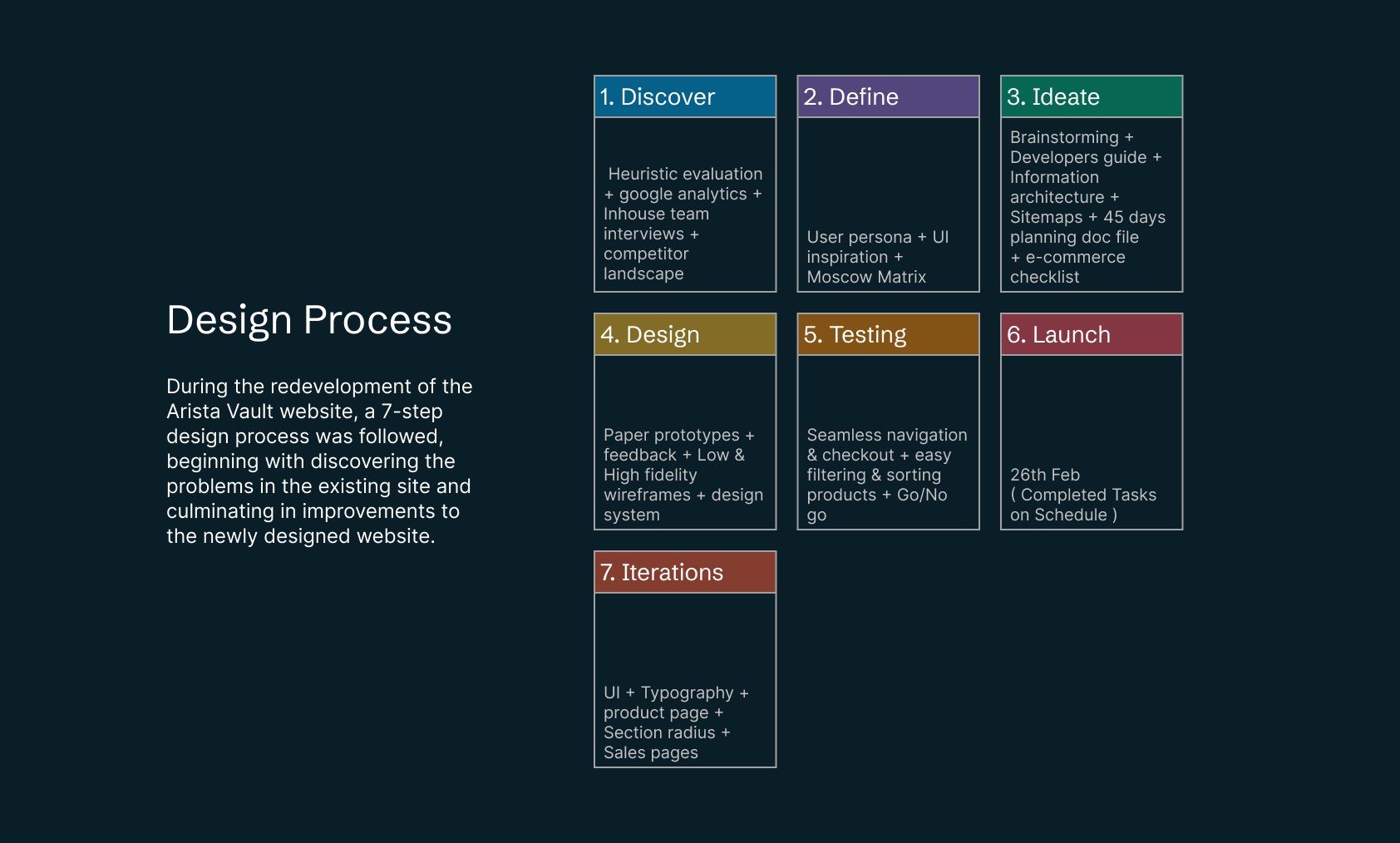 Design Process

During the redevelopment of the Arista Vault website, a 7-step design process was followed, beginning with discovering the problems in the existing site and culminating in improvements to the newly designed website.

1. Discover

Heuristic evaluation + google analytics + Inhouse team interviews + competitor landscape

2. Define

User persona + UI inspiration + Moscow Matrix

3. Ideate

Brainstorming + Developers guide + Information architecture + Sitemaps + 45 days planning doc file + e-commerce checklist

4. Design

Paper prototypes + feedback + Low & High fidelity wireframes + design system

5. Testing

Seamless navigation & checkout + easy filtering & sorting products + Go/No go

6. Launch

26th Feb ( Completed Tasks on Schedule )

7. Iterations

UI + Typography + product page + Section radius + Sales pages